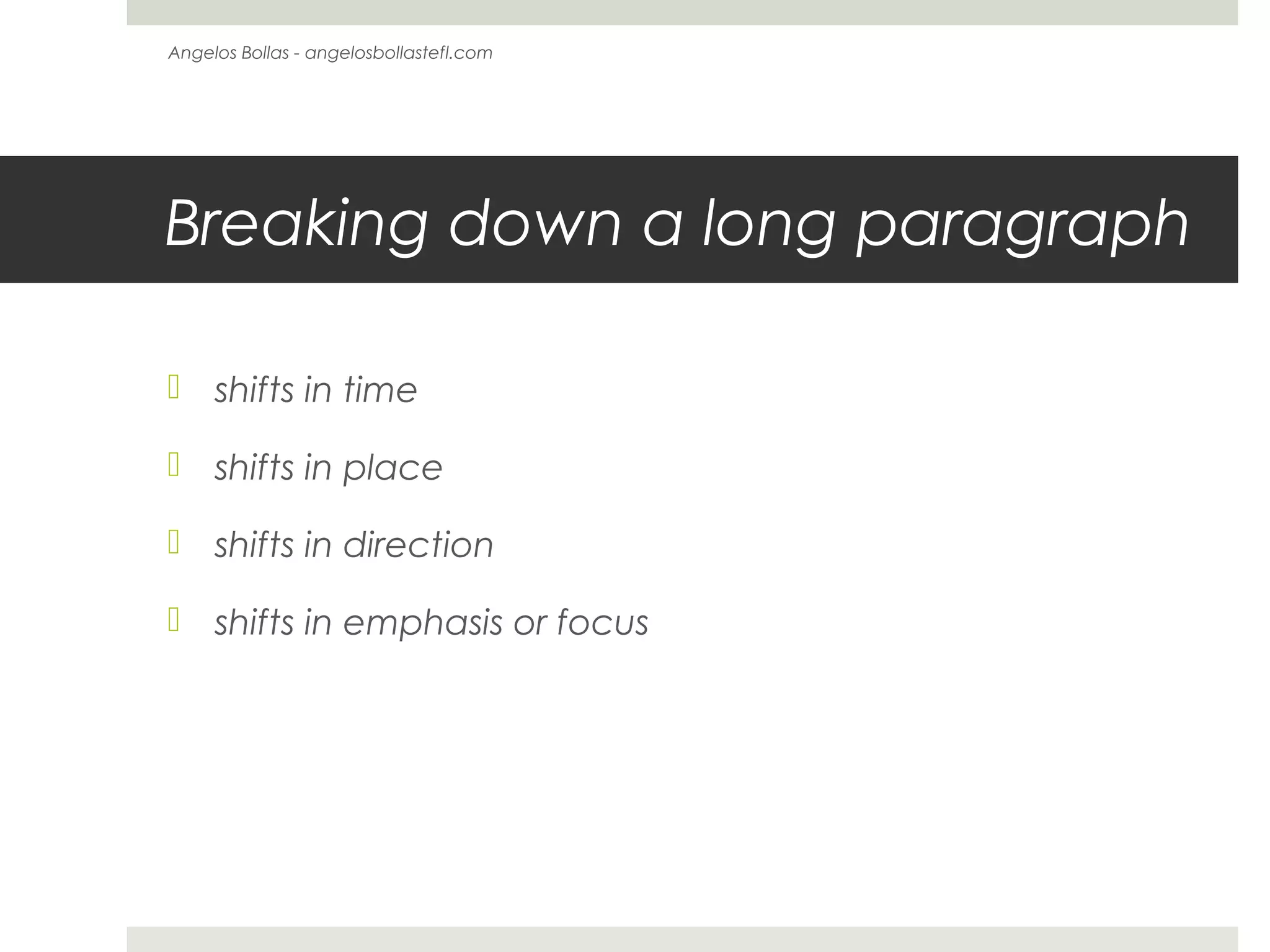 Angelos Bollas - angelosbollastefl.com

Breaking down a long paragraph

- shifts in time
- shifts in place
- shifts in direction
- shifts in emphasis or focus